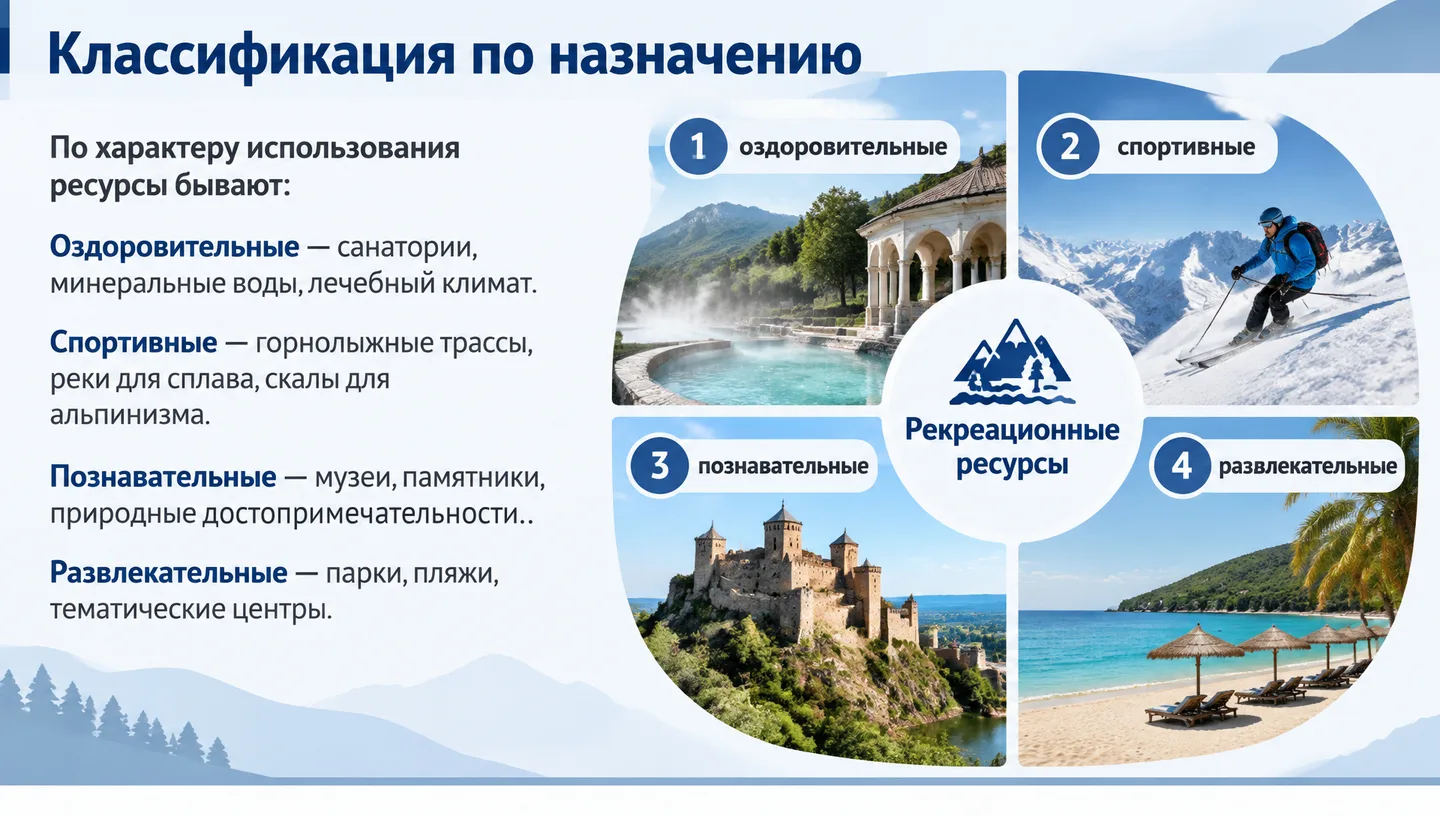 Классификация по назначению

По характеру использования ресурсы бывают:

Оздоровительные — санатории, минеральные воды, лечебный климат.

Спортивные — горнолыжные трассы, реки для сплава, скалы для альпинизма.

Познавательные — музеи, памятники, природные достопримечательности..

Развлекательные — парки, пляжи, тематические центры.

1 оздоровительные

2 спортивные

Рекреационные ресурсы

3 познавательные

4 развлекательные